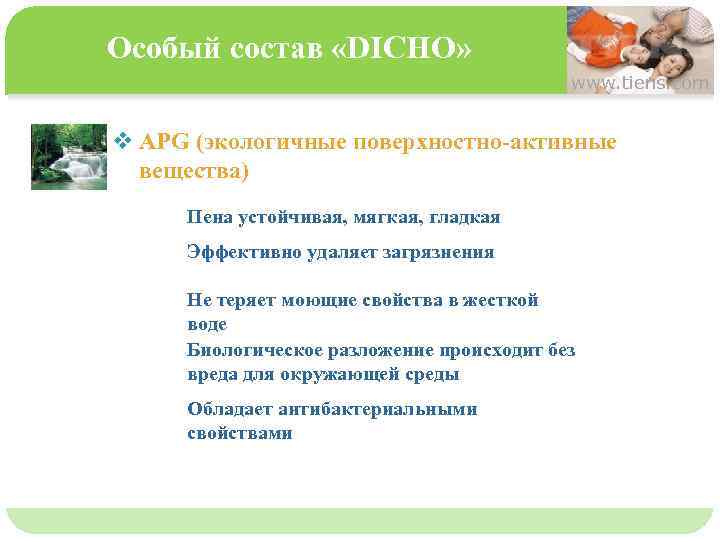 Особый состав «DICHO»

www.tiens.com

❖ APG (экологичные поверхностно-активные вещества)

Пена устойчивая, мягкая, гладкая

Эффективно удаляет загрязнения

Не теряет моющие свойства в жесткой воде

Биологическое разложение происходит без вреда для окружающей среды

Обладает антибактериальными свойствами